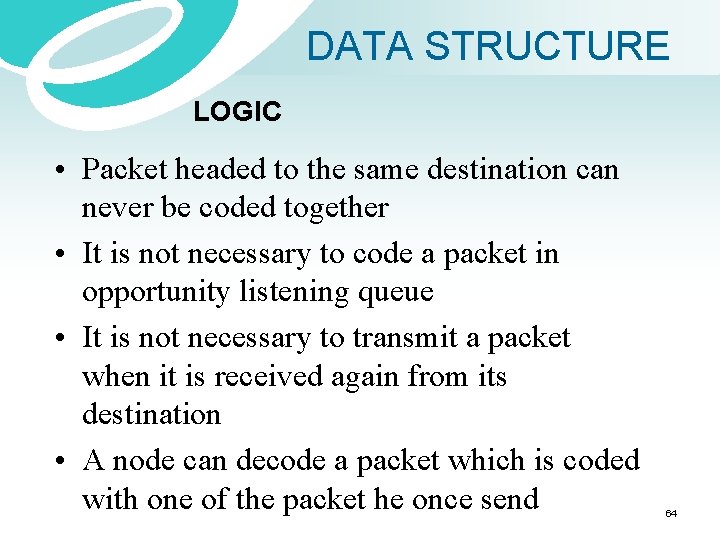 DATA STRUCTURE

LOGIC

• Packet headed to the same destination can never be coded together
• It is not necessary to code a packet in opportunity listening queue
• It is not necessary to transmit a packet when it is received again from its destination
• A node can decode a packet which is coded with one of the packet he once send

64